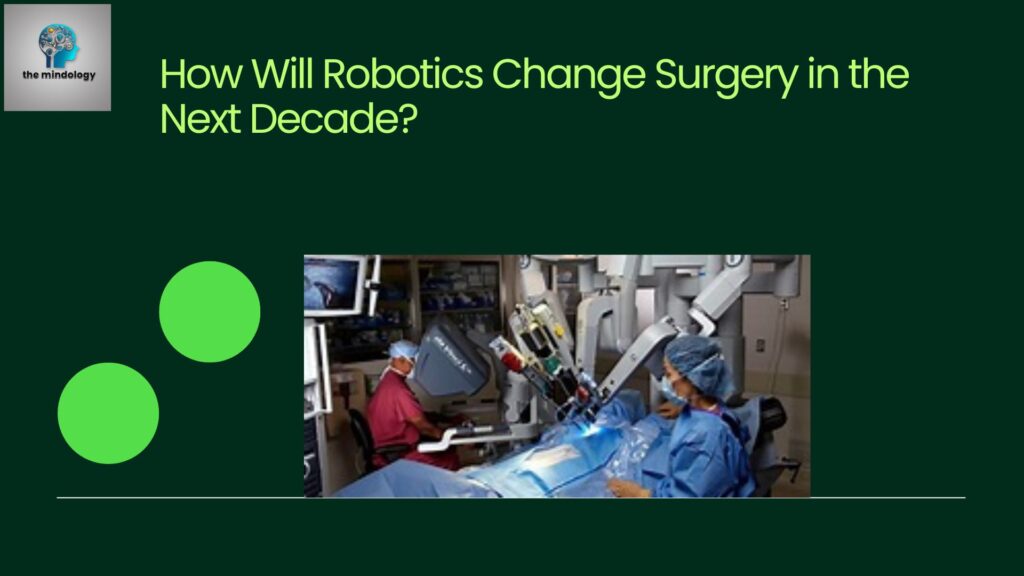 the mindology

How Will Robotics Change Surgery in the Next Decade?